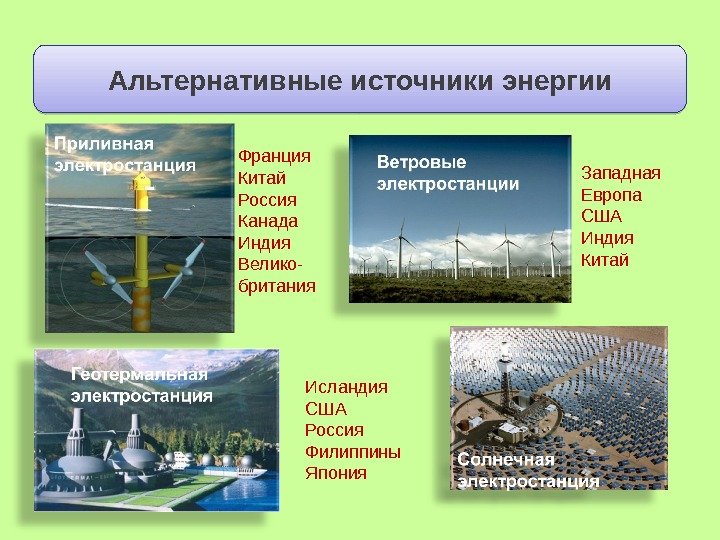 Альтернативные источники энергии

Приливная электростанция

Франция
Китай
Россия
Канада
Индия
Великобритания

Ветровые электростанции

Западная Европа
США
Индия
Китай

Геотермальная электростанция

Исландия
США
Россия
Филиппины
Япония

Солнечная электростанция